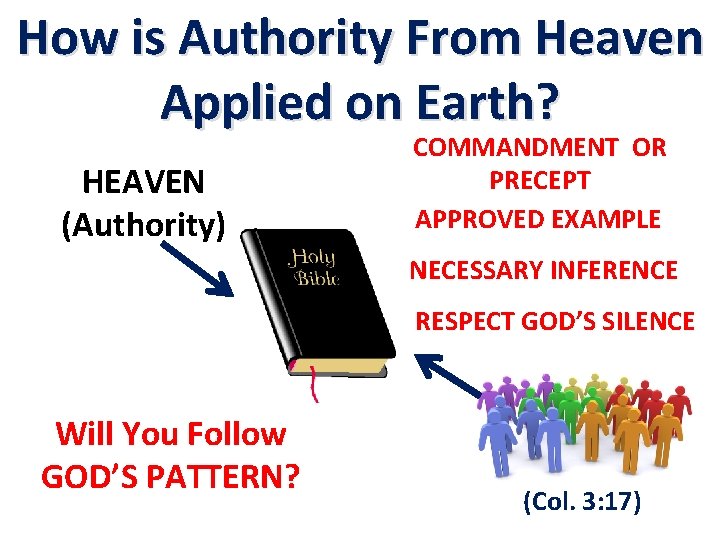 How is Authority From Heaven Applied on Earth?

HEAVEN
(Authority)

Holy Bible

COMMANDMENT OR PRECEPT

APPROVED EXAMPLE

NECESSARY INFERENCE

RESPECT GOD'S SILENCE

Will You Follow GOD'S PATTERN?

(Col. 3:17)